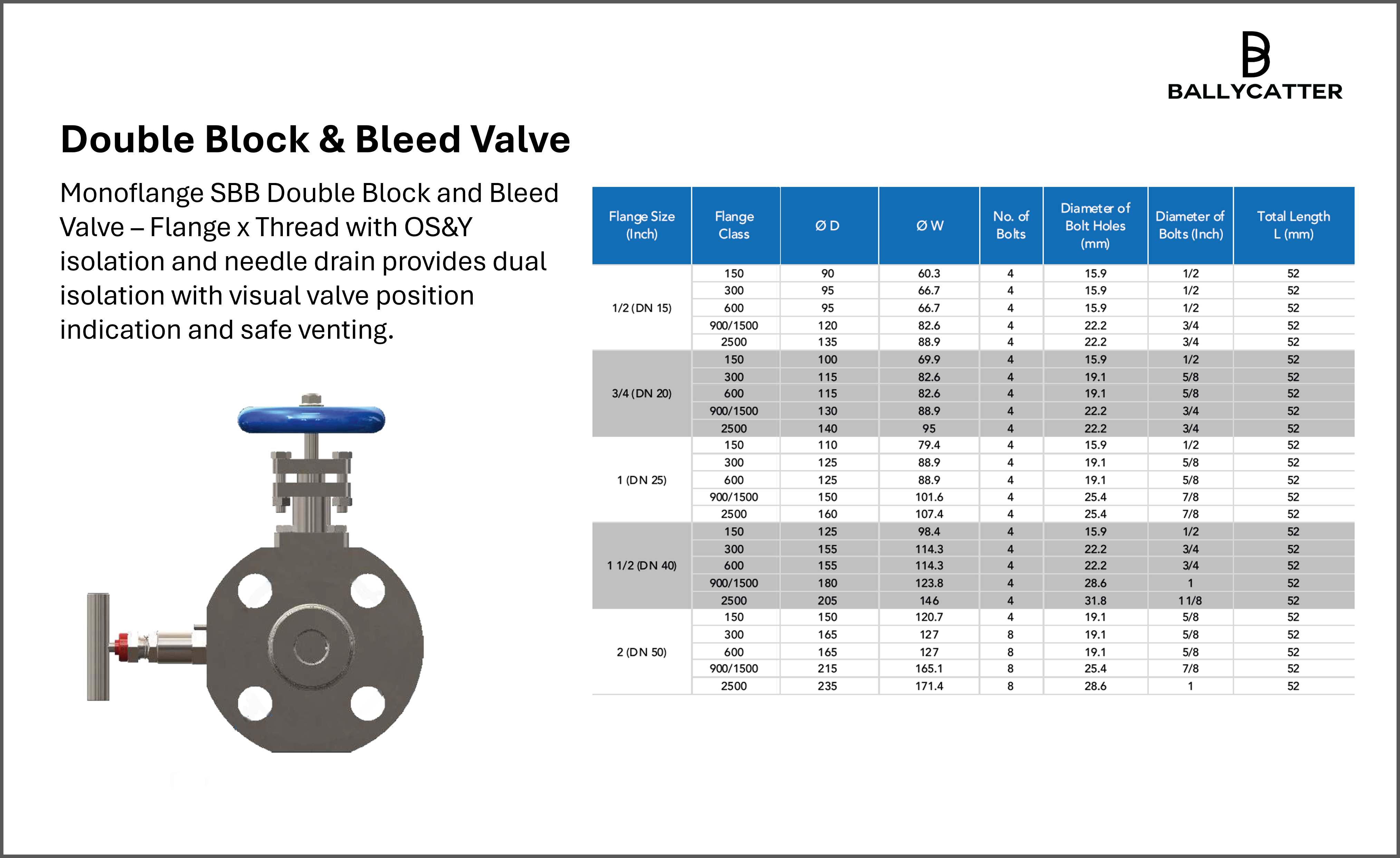 BALLYCATTER

Double Block & Bleed Valve

Monoflange SBB Double Block and Bleed Valve – Flange x Thread with OS&Y isolation and needle drain provides dual isolation with visual valve position indication and safe venting.

| Flange Size (Inch) | Flange Class | Ø D | Ø W | No. of Bolts | Diameter of Bolt Holes (mm) | Diameter of Bolts (Inch) | Total Length L (mm) |
|---|---|---|---|---|---|---|---|
| 1/2 (DN 15) | 150 | 90 | 60.3 | 4 | 15.9 | 1/2 | 52 |
| | 300 | 95 | 66.7 | 4 | 15.9 | 1/2 | 52 |
| | 600 | 95 | 66.7 | 4 | 15.9 | 1/2 | 52 |
| | 900/1500 | 120 | 82.6 | 4 | 22.2 | 3/4 | 52 |
| | 2500 | 135 | 88.9 | 4 | 22.2 | 3/4 | 52 |
| 3/4 (DN 20) | 150 | 100 | 69.9 | 4 | 15.9 | 1/2 | 52 |
| | 300 | 115 | 82.6 | 4 | 19.1 | 5/8 | 52 |
| | 600 | 115 | 82.6 | 4 | 19.1 | 5/8 | 52 |
| | 900/1500 | 130 | 88.9 | 4 | 22.2 | 3/4 | 52 |
| | 2500 | 140 | 95 | 4 | 22.2 | 3/4 | 52 |
| 1 (DN 25) | 150 | 110 | 79.4 | 4 | 15.9 | 1/2 | 52 |
| | 300 | 125 | 88.9 | 4 | 19.1 | 5/8 | 52 |
| | 600 | 125 | 88.9 | 4 | 19.1 | 5/8 | 52 |
| | 900/1500 | 150 | 101.6 | 4 | 25.4 | 7/8 | 52 |
| | 2500 | 160 | 107.4 | 4 | 25.4 | 7/8 | 52 |
| 1 1/2 (DN 40) | 150 | 125 | 98.4 | 4 | 15.9 | 1/2 | 52 |
| | 300 | 155 | 114.3 | 4 | 22.2 | 3/4 | 52 |
| | 600 | 155 | 114.3 | 4 | 22.2 | 3/4 | 52 |
| | 900/1500 | 180 | 123.8 | 4 | 28.6 | 1 | 52 |
| | 2500 | 205 | 146 | 4 | 31.8 | 1 1/8 | 52 |
| 2 (DN 50) | 150 | 150 | 120.7 | 4 | 19.1 | 5/8 | 52 |
| | 300 | 165 | 127 | 8 | 19.1 | 5/8 | 52 |
| | 600 | 165 | 127 | 8 | 19.1 | 5/8 | 52 |
| | 900/1500 | 215 | 165.1 | 8 | 25.4 | 7/8 | 52 |
| | 2500 | 235 | 171.4 | 8 | 28.6 | 1 | 52 |